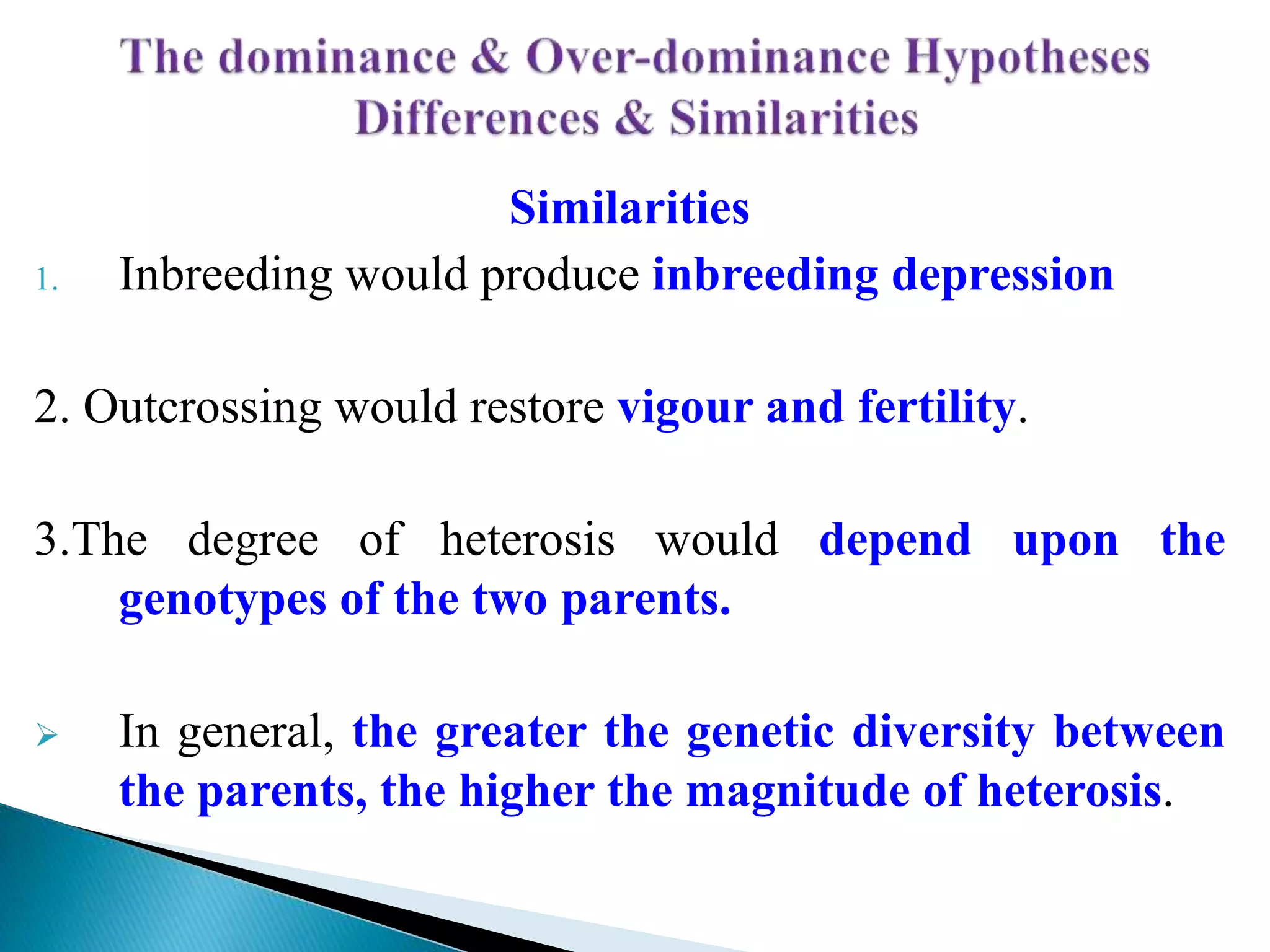 The dominance & Over-dominance Hypotheses
Differences & Similarities

Similarities

1. Inbreeding would produce inbreeding depression

2. Outcrossing would restore vigour and fertility.

3.The degree of heterosis would depend upon the genotypes of the two parents.

➢ In general, the greater the genetic diversity between the parents, the higher the magnitude of heterosis.